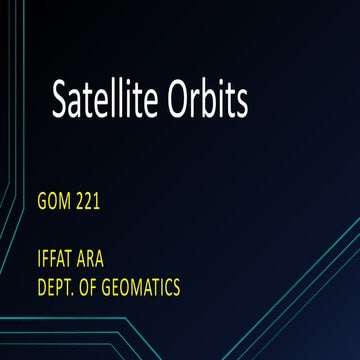 Satellite Orbits

GOM 221

IFFAT ARA
DEPT. OF GEOMATICS